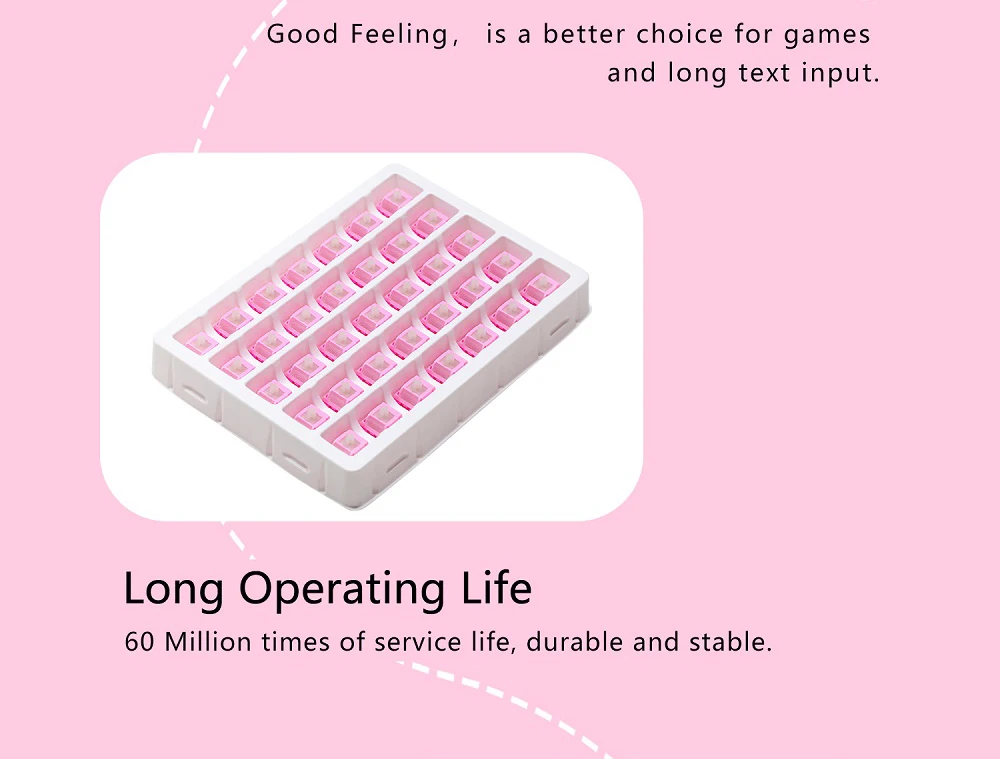 Good Feeling， is a better choice for games and long text input.

Long Operating Life
60 Million times of service life, durable and stable.